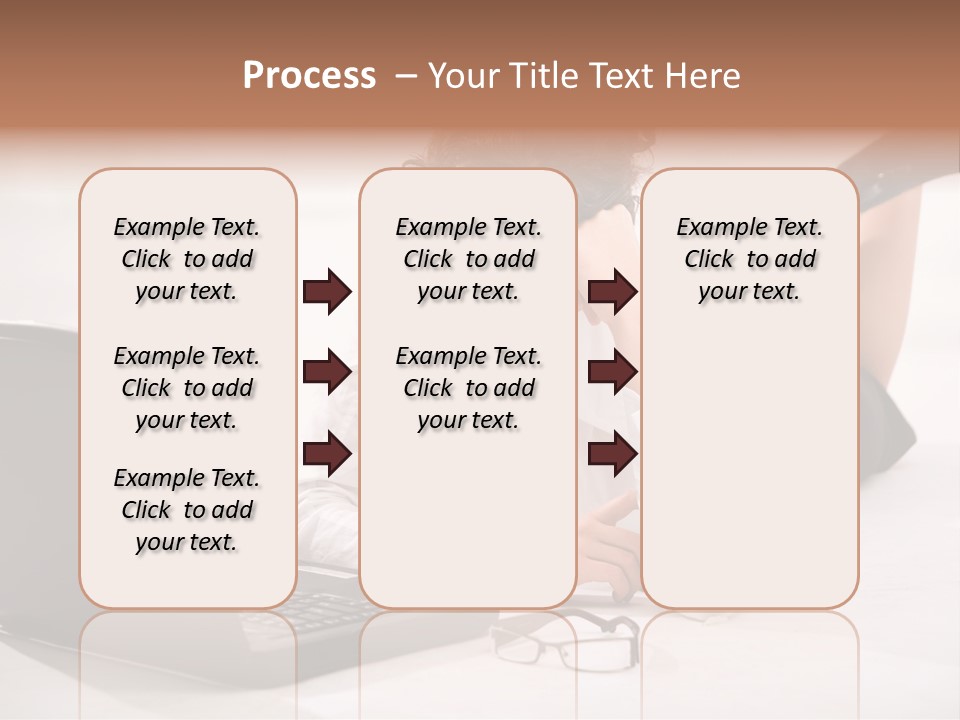 Process – Your Title Text Here

Example Text. Click to add your text.

Example Text. Click to add your text.

Example Text. Click to add your text.

Example Text. Click to add your text.

Example Text. Click to add your text.

Example Text. Click to add your text.